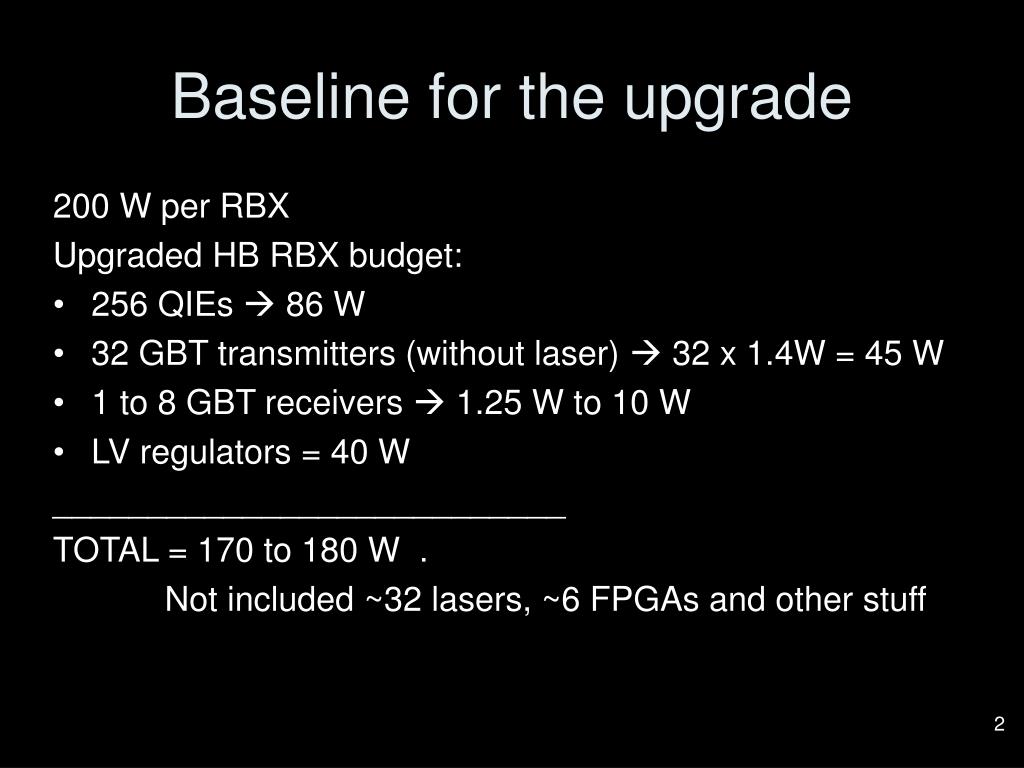 Baseline for the upgrade

200 W per RBX

Upgraded HB RBX budget:

• 256 QIEs → 86 W
• 32 GBT transmitters (without laser) → 32 x 1.4W = 45 W
• 1 to 8 GBT receivers → 1.25 W to 10 W
• LV regulators = 40 W

____________________________

TOTAL = 170 to 180 W .

Not included ~32 lasers, ~6 FPGAs and other stuff

2